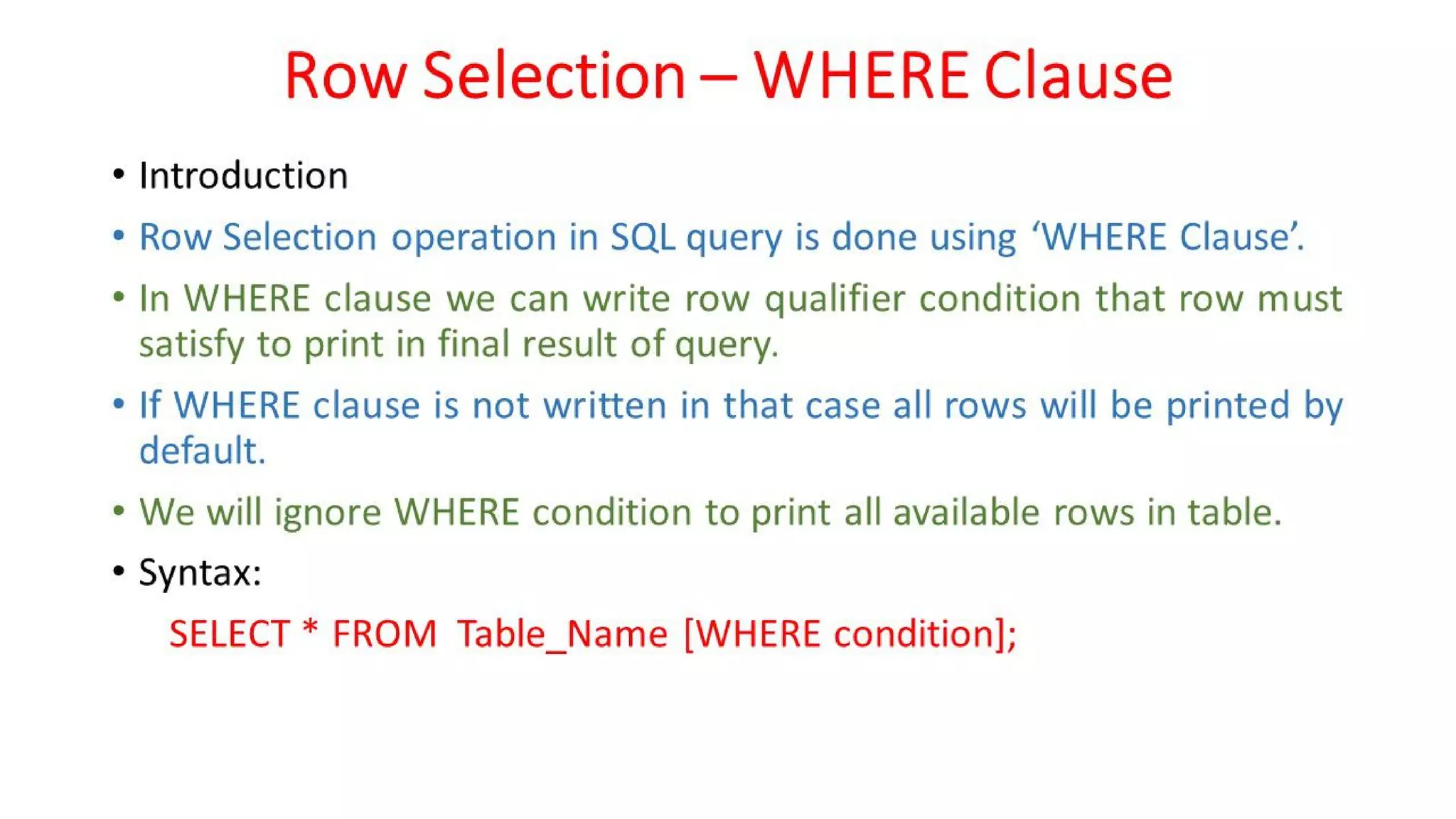 Row Selection – WHERE Clause

• Introduction

• Row Selection operation in SQL query is done using ‘WHERE Clause’.

• In WHERE clause we can write row qualifier condition that row must satisfy to print in final result of query.

• If WHERE clause is not written in that case all rows will be printed by default.

• We will ignore WHERE condition to print all available rows in table.

• Syntax:

SELECT * FROM Table_Name [WHERE condition];